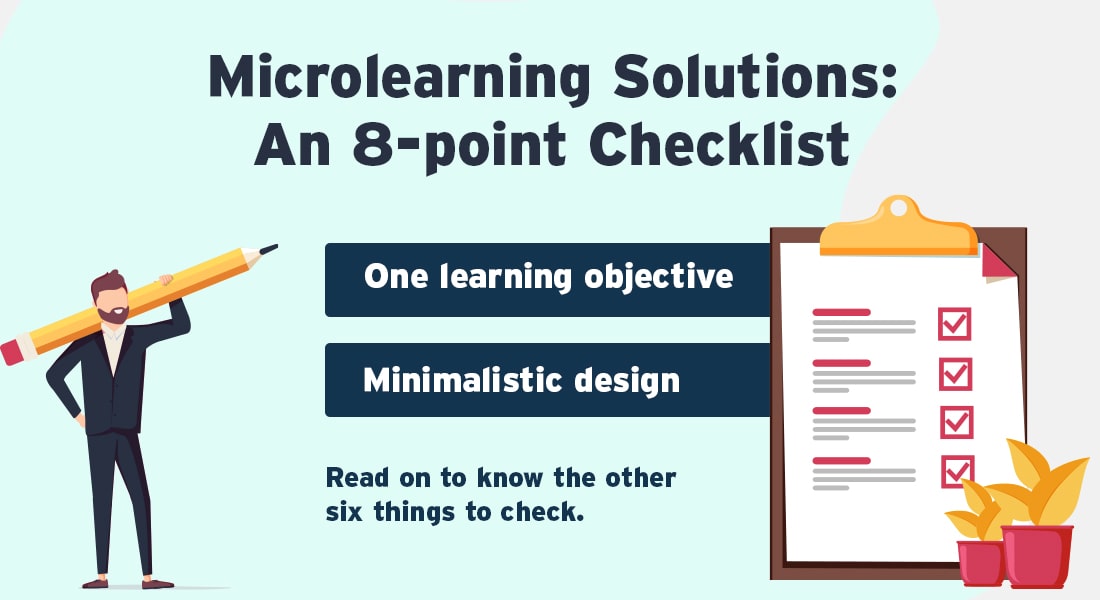 Microlearning Solutions: An 8-point Checklist

One learning objective

Minimalistic design

Read on to know the other six things to check.